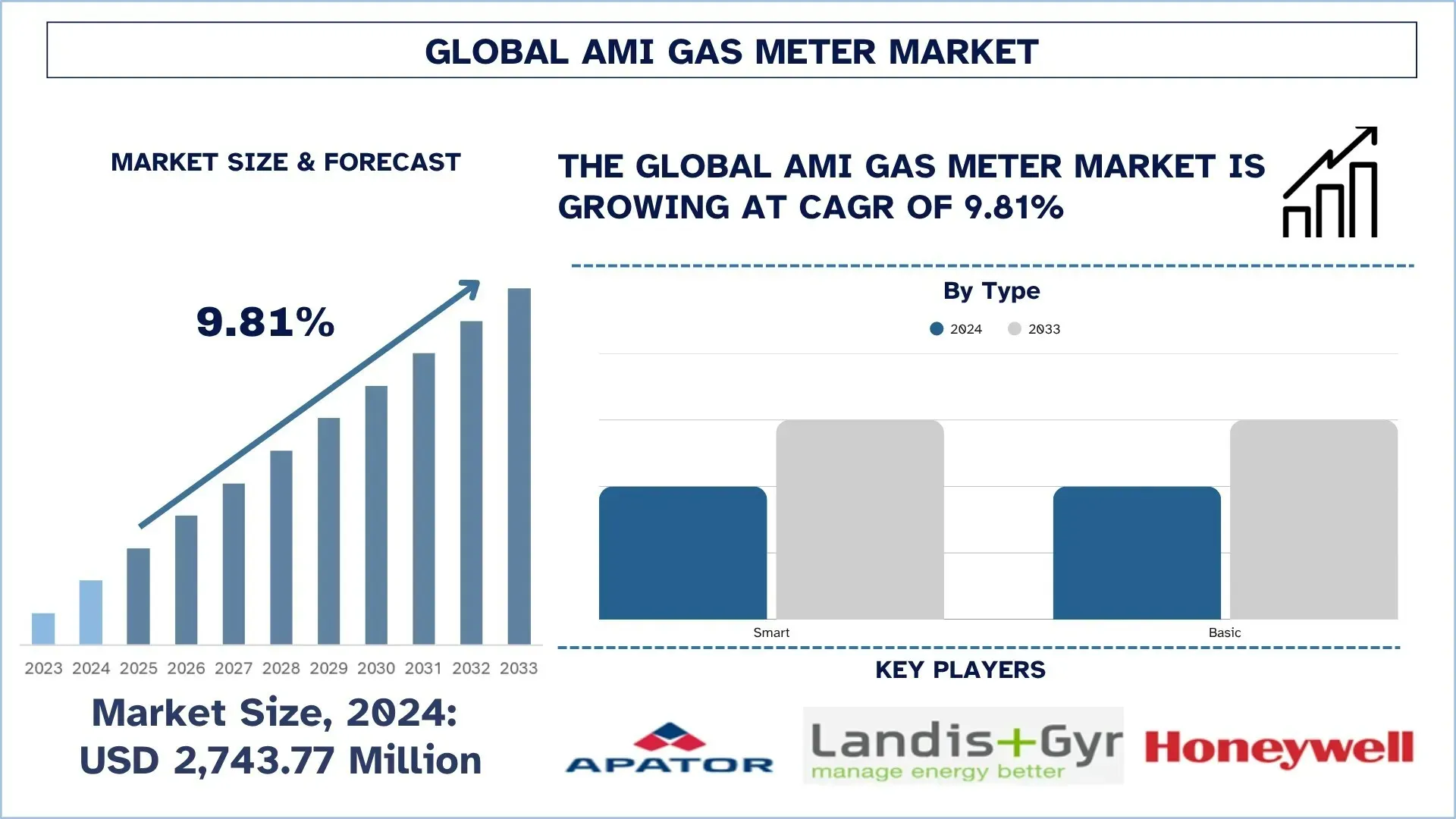 GLOBAL AMI GAS METER MARKET

MARKET SIZE & FORECAST

9.81%

2023 2024 2025 2026 2027 2028 2029 2030 2031 2032 2033

Market Size, 2024: USD 2,743.77 Million

THE GLOBAL AMI GAS METER MARKET IS GROWING AT CAGR OF 9.81%

By Type

2024 2033

Smart

Basic

KEY PLAYERS

APATOR

Landis+Gyr
manage energy better

Honeywell